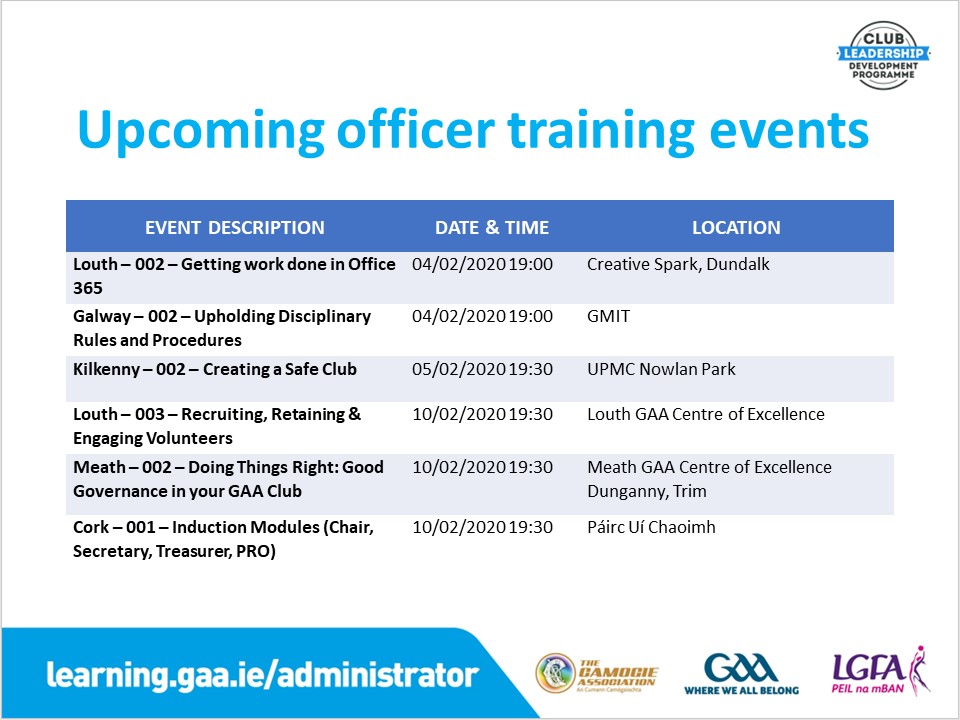 CLUB LEADERSHIP DEVELOPMENT PROGRAMME

Upcoming officer training events

| EVENT DESCRIPTION | DATE & TIME | LOCATION |
|---|---|---|
| Louth – 002 – Getting work done in Office 365 | 04/02/2020 19:00 | Creative Spark, Dundalk |
| Galway – 002 – Upholding Disciplinary Rules and Procedures | 04/02/2020 19:00 | GMIT |
| Kilkenny – 002 – Creating a Safe Club | 05/02/2020 19:30 | UPMC Nowlan Park |
| Louth – 003 – Recruiting, Retaining & Engaging Volunteers | 10/02/2020 19:30 | Louth GAA Centre of Excellence |
| Meath – 002 – Doing Things Right: Good Governance in your GAA Club | 10/02/2020 19:30 | Meath GAA Centre of Excellence Dunganny, Trim |
| Cork – 001 – Induction Modules (Chair, Secretary, Treasurer, PRO) | 10/02/2020 19:30 | Páirc Uí Chaoimh |

learning.gaa.ie/administrator

THE CAMOGIE ASSOCIATION An Cumann Camógaíochta

GAA WHERE WE ALL BELONG

LGFA PEIL na mBAN